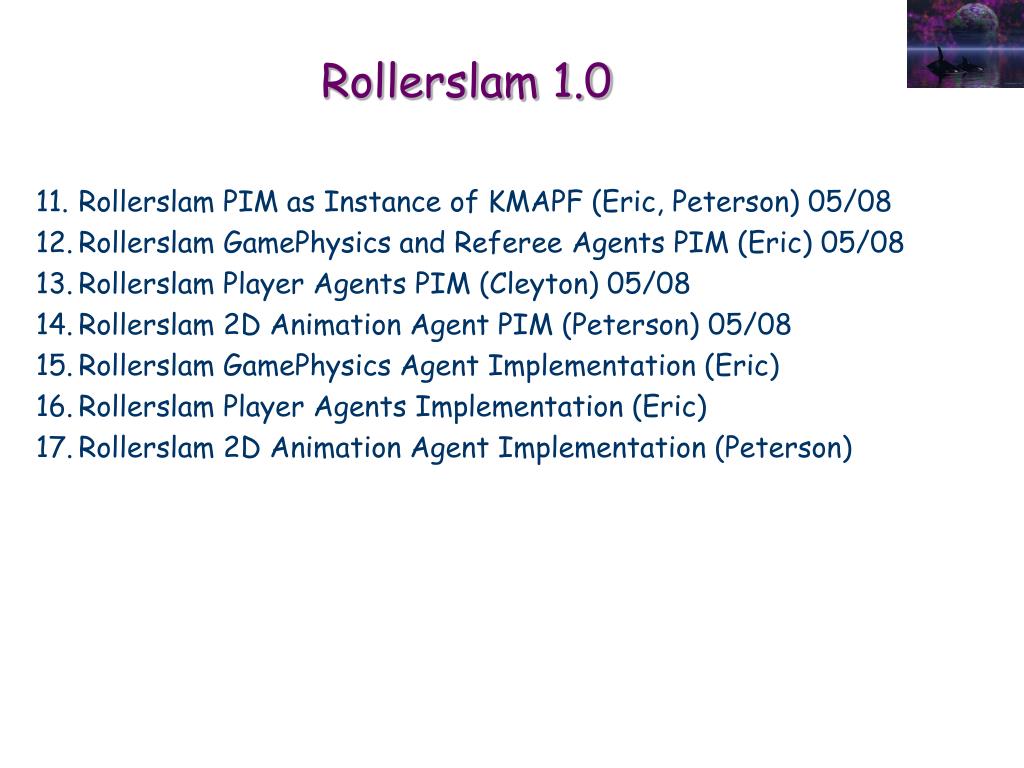 Rollerslam 1.0

11. Rollerslam PIM as Instance of KMAPF (Eric, Peterson) 05/08
12. Rollerslam GamePhysics and Referee Agents PIM (Eric) 05/08
13. Rollerslam Player Agents PIM (Cleyton) 05/08
14. Rollerslam 2D Animation Agent PIM (Peterson) 05/08
15. Rollerslam GamePhysics Agent Implementation (Eric)
16. Rollerslam Player Agents Implementation (Eric)
17. Rollerslam 2D Animation Agent Implementation (Peterson)